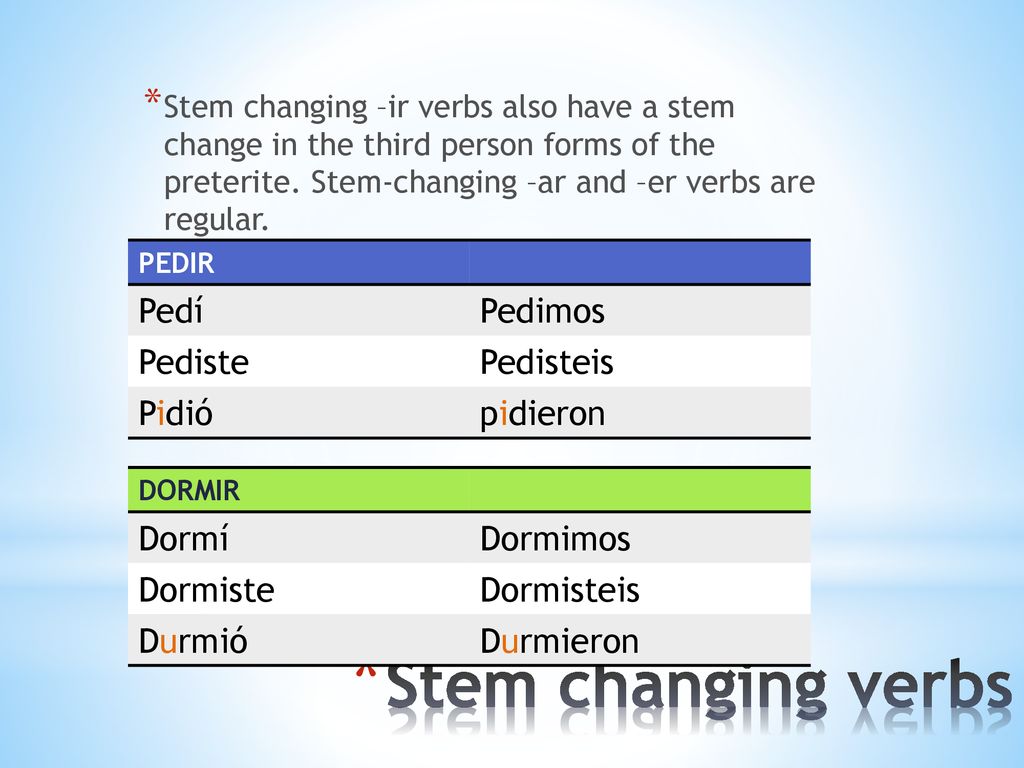 *Stem changing –ir verbs also have a stem change in the third person forms of the preterite. Stem-changing –ar and –er verbs are regular.

| PEDIR | |
|---|---|
| Pedí | Pedimos |
| Pediste | Pedisteis |
| Pidió | pidieron |

| DORMIR | |
|---|---|
| Dormí | Dormimos |
| Dormiste | Dormisteis |
| Durmió | Durmieron |

*Stem changing verbs